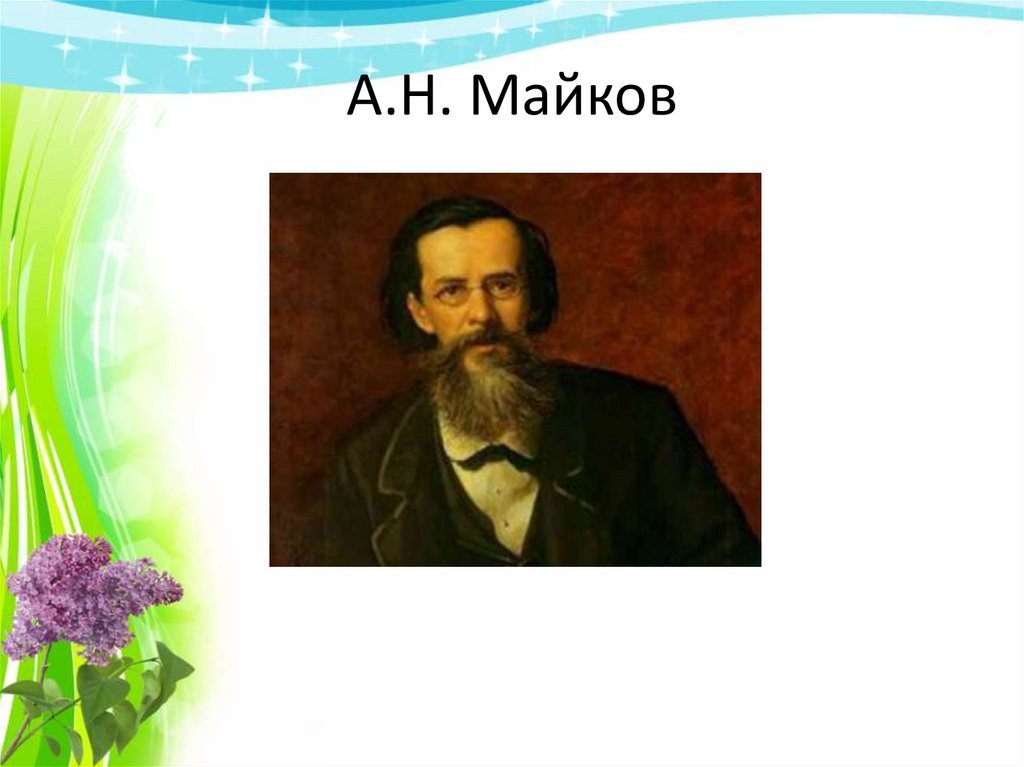 А.Н. Майков